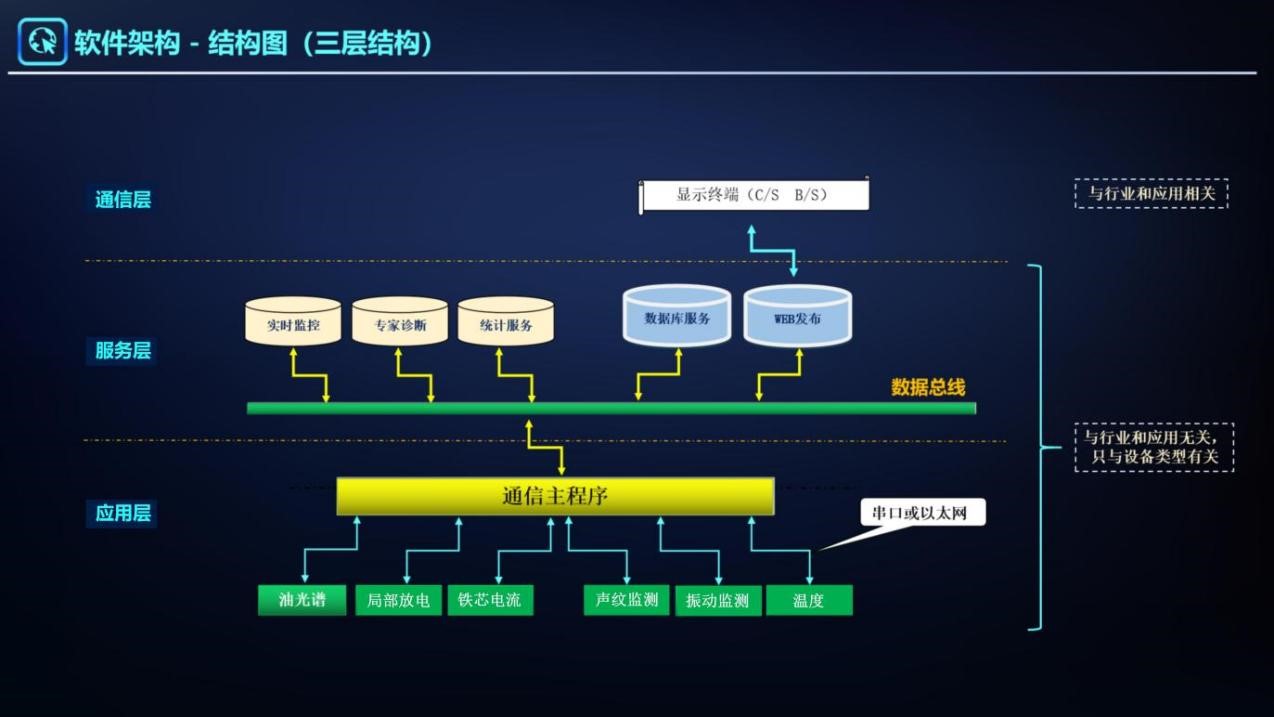 软件架构 - 结构图（三层结构）

通信层

显示终端（C/S B/S）

与行业和应用相关

服务层

实时监控

专家诊断

统计服务

数据库服务

WEB发布

数据总线

与行业和应用无关，只与设备类型有关

应用层

通信主程序

串口或以太网

油光谱

局部放电

铁芯电流

声纹监测

振动监测

温度